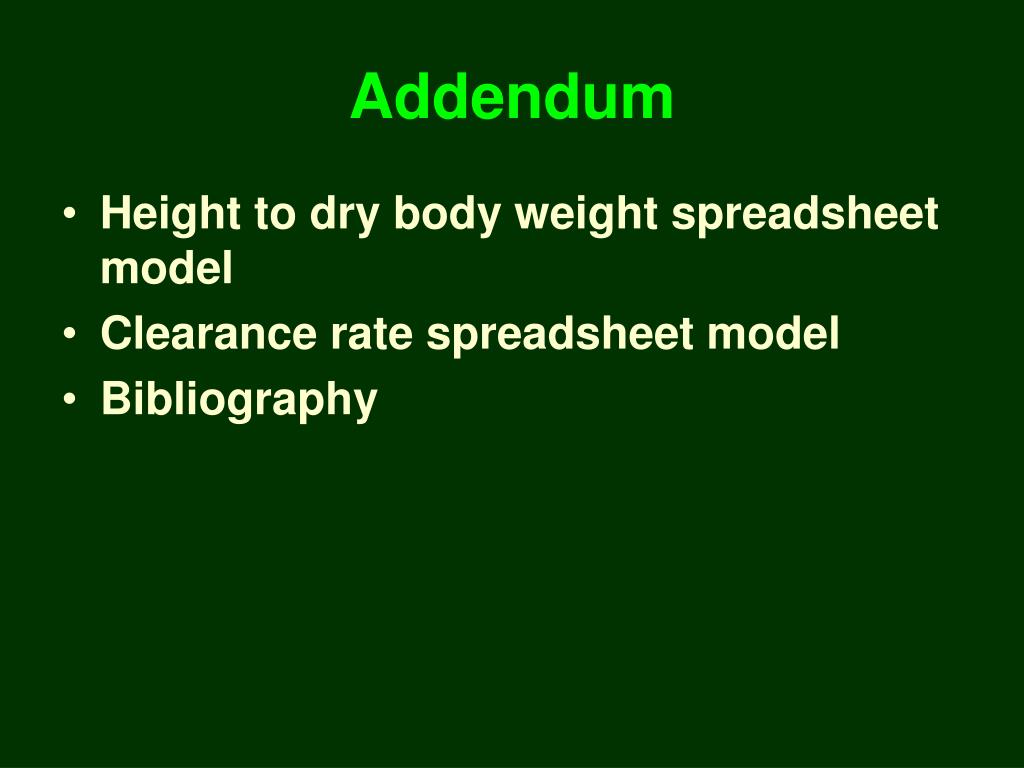 Addendum

• Height to dry body weight spreadsheet model
• Clearance rate spreadsheet model
• Bibliography